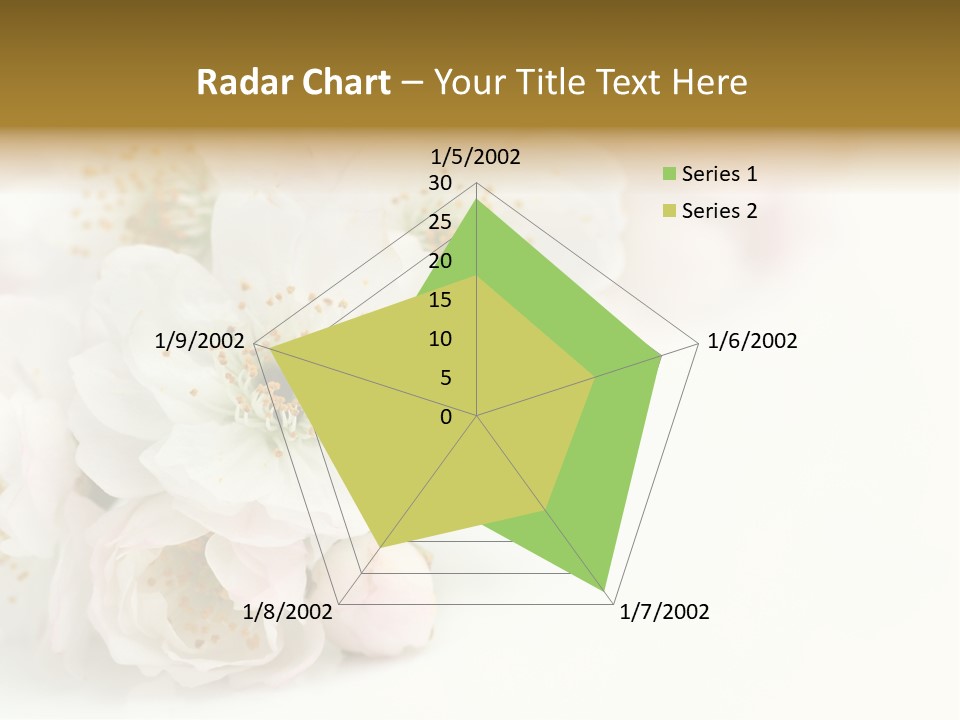 Radar Chart – Your Title Text Here

1/5/2002
30
25
20
15
10
5
0
1/6/2002
1/7/2002
1/8/2002
1/9/2002

Series 1
Series 2